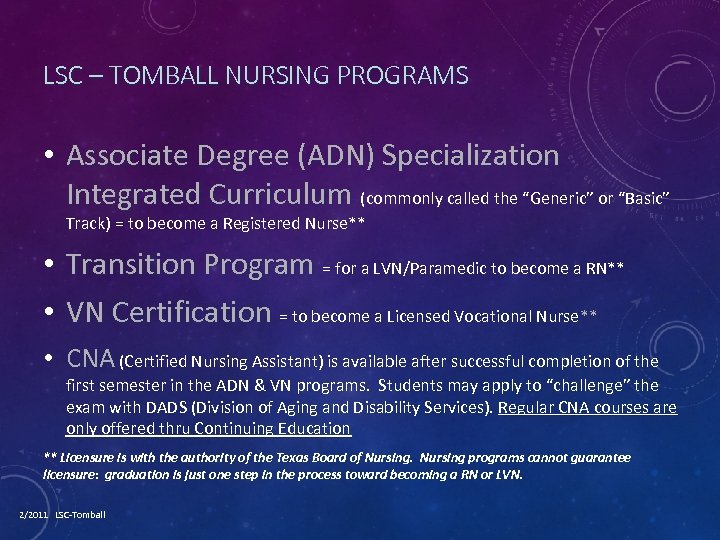 LSC – TOMBALL NURSING PROGRAMS

• Associate Degree (ADN) Specialization Integrated Curriculum (commonly called the “Generic” or “Basic” Track) = to become a Registered Nurse**

• Transition Program = for a LVN/Paramedic to become a RN**

• VN Certification = to become a Licensed Vocational Nurse**

• CNA (Certified Nursing Assistant) is available after successful completion of the first semester in the ADN & VN programs. Students may apply to “challenge” the exam with DADS (Division of Aging and Disability Services). Regular CNA courses are only offered thru Continuing Education

** Licensure is with the authority of the Texas Board of Nursing. Nursing programs cannot guarantee licensure: graduation is just one step in the process toward becoming a RN or LVN.

2/2011 LSC-Tomball